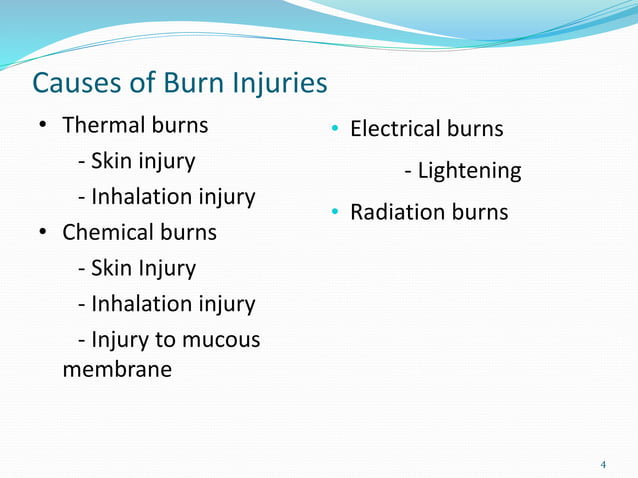 Causes of Burn Injuries

• Thermal burns
- Skin injury
- Inhalation injury
• Chemical burns
- Skin Injury
- Inhalation injury
- Injury to mucous membrane

• Electrical burns
- Lightening
• Radiation burns

4